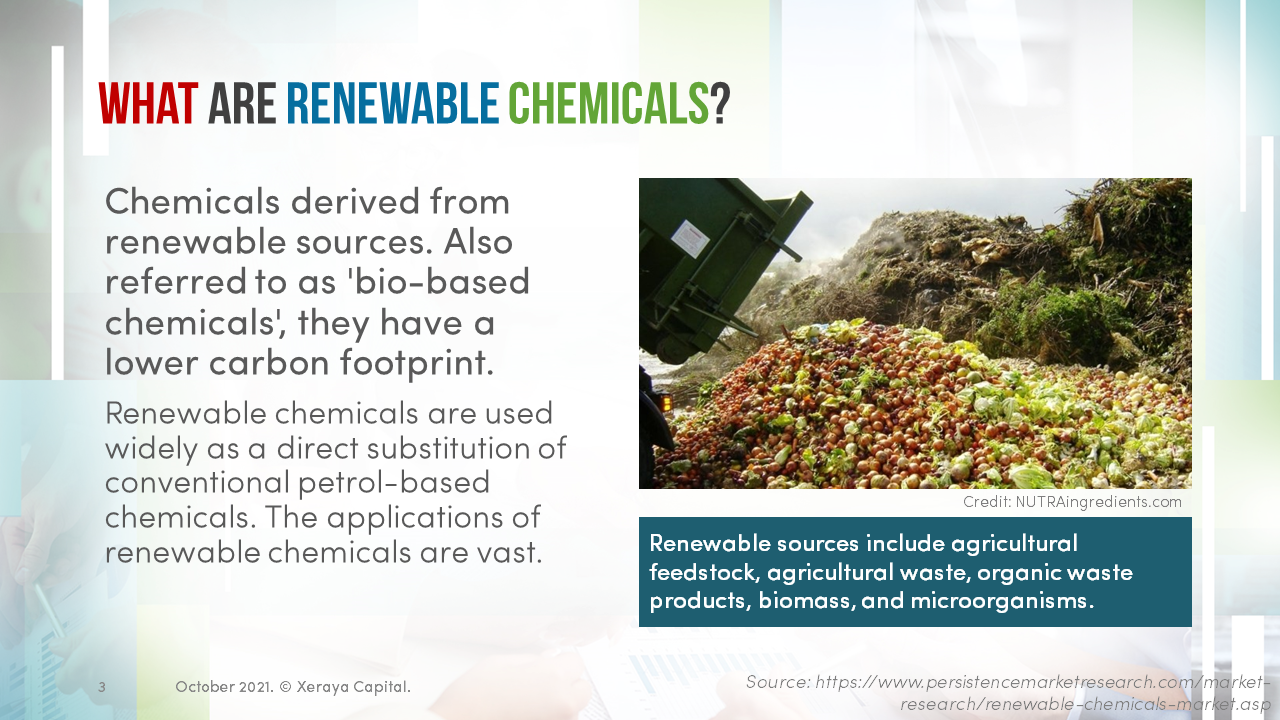 WHAT ARE RENEWABLE CHEMICALS?

Chemicals derived from renewable sources. Also referred to as 'bio-based chemicals', they have a lower carbon footprint.

Renewable chemicals are used widely as a direct substitution of conventional petrol-based chemicals. The applications of renewable chemicals are vast.

Credit: NUTRAingredients.com

Renewable sources include agricultural feedstock, agricultural waste, organic waste products, biomass, and microorganisms.

3

October 2021. © Xeraya Capital.

Source: https://www.persistencemarketresearch.com/market-research/renewable-chemicals-market.asp